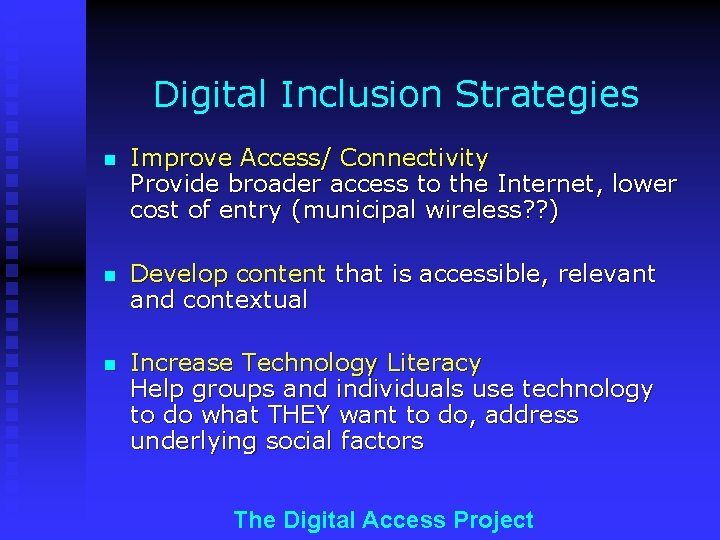 Digital Inclusion Strategies

- Improve Access/ Connectivity
Provide broader access to the Internet, lower cost of entry (municipal wireless??)

- Develop content that is accessible, relevant and contextual

- Increase Technology Literacy
Help groups and individuals use technology to do what THEY want to do, address underlying social factors

The Digital Access Project